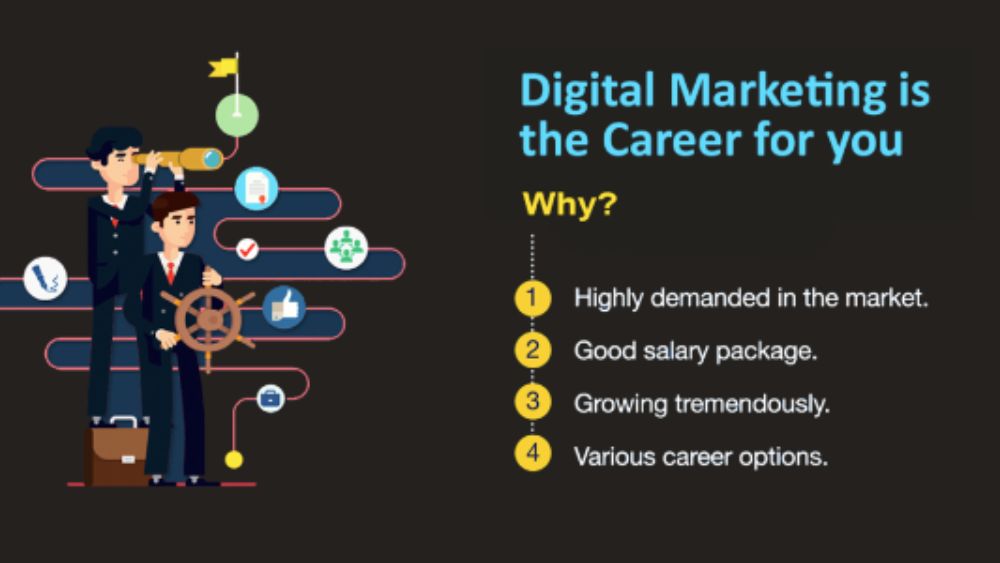 Digital Marketing is the Career for you

Why?

1 Highly demanded in the market.

2 Good salary package.

3 Growing tremendously.

4 Various career options.